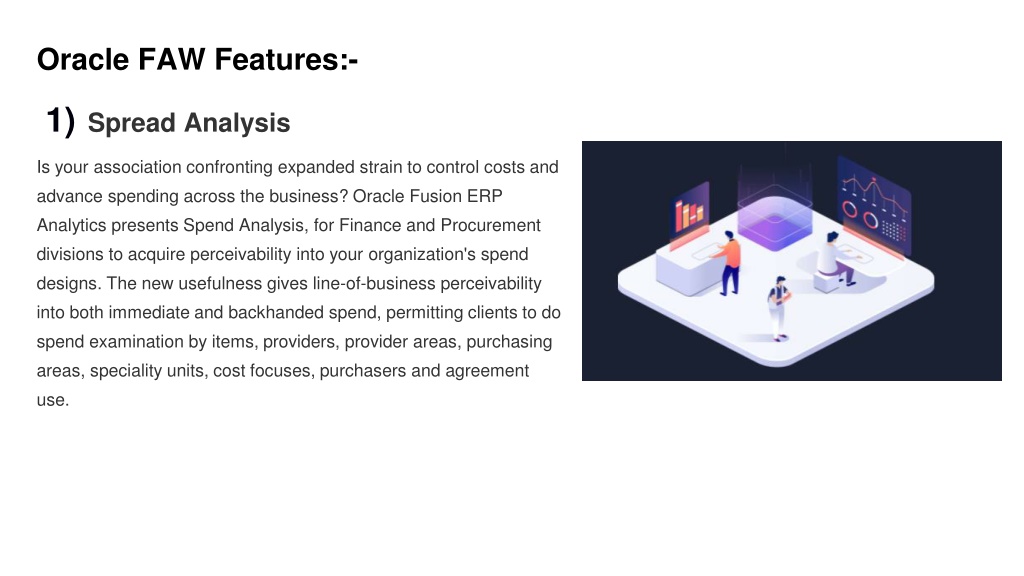 Oracle FAW Features:-

1) Spread Analysis

Is your association confronting expanded strain to control costs and advance spending across the business? Oracle Fusion ERP Analytics presents Spend Analysis, for Finance and Procurement divisions to acquire perceivability into your organization's spend designs. The new usefulness gives line-of-business perceivability into both immediate and backhanded spend, permitting clients to do spend examination by items, providers, provider areas, purchasing areas, speciality units, cost focuses, purchasers and agreement use.